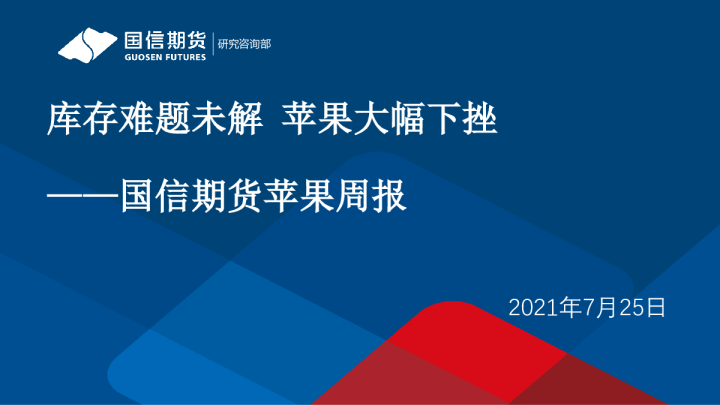 国信期货
GUOSEN FUTURES
研究咨询部

库存难题未解 苹果大幅下挫

——国信期货苹果周报

2021年7月25日